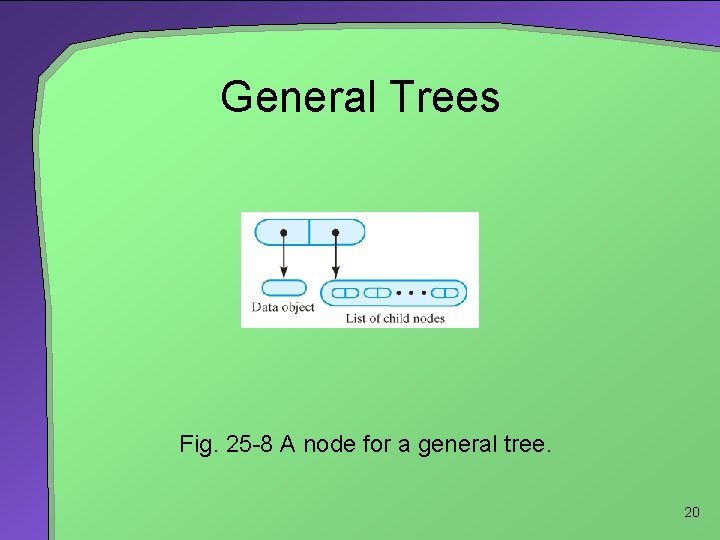 General Trees

Data object

List of child nodes

Fig. 25-8 A node for a general tree.

20